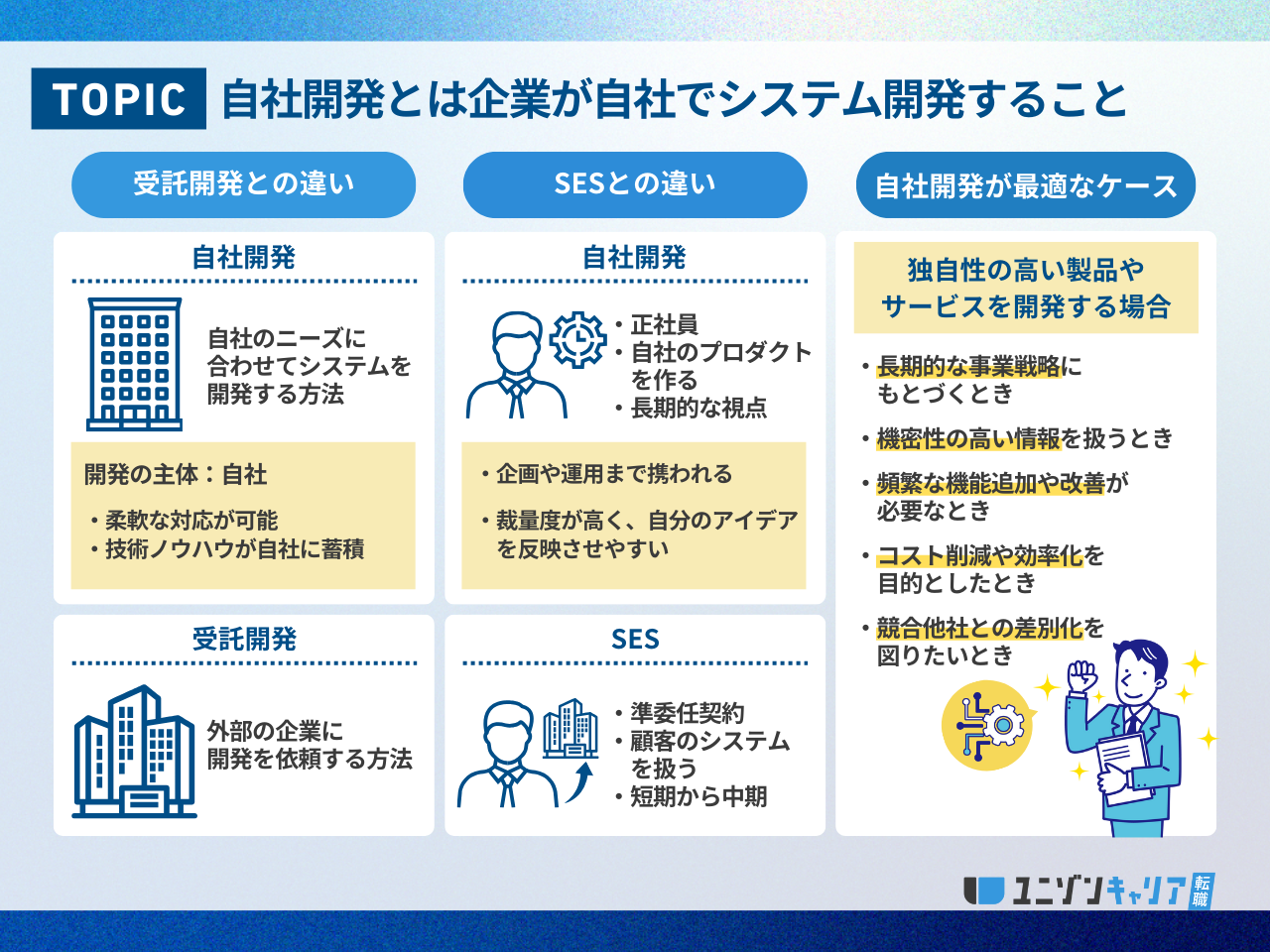 TOPIC 自社開発とは企業が自社でシステム開発すること

受託開発との違い

自社開発

自社のニーズに合わせてシステムを開発する方法

開発の主体：自社

・柔軟な対応が可能
・技術ノウハウが自社に蓄積

受託開発

外部の企業に開発を依頼する方法

SESとの違い

自社開発

・正社員
・自社のプロダクトを作る
・長期的な視点

・企画や運用まで携われる

・裁量度が高く、自分のアイデアを反映させやすい

SES

・準委任契約
・顧客のシステムを扱う
・短期から中期

自社開発が最適なケース

独自性の高い製品やサービスを開発する場合

・長期的な事業戦略にもとづくとき

・機密性の高い情報を扱うとき

・頻繁な機能追加や改善が必要なとき

・コスト削減や効率化を目的としたとき

・競合他社との差別化を図りたいとき

ユニゾンキャリア 転職